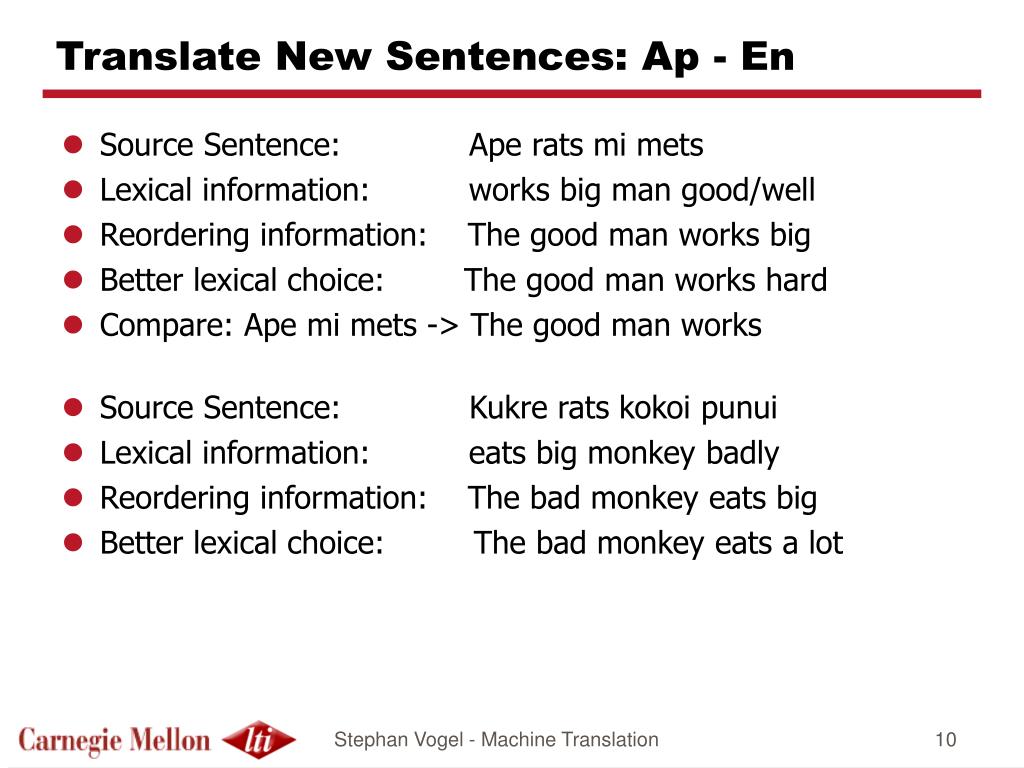 Translate New Sentences: Ap - En

- Source Sentence: Ape rats mi mets
- Lexical information: works big man good/well
- Reordering information: The good man works big
- Better lexical choice: The good man works hard
- Compare: Ape mi mets -> The good man works

- Source Sentence: Kukre rats kokoi punui
- Lexical information: eats big monkey badly
- Reordering information: The bad monkey eats big
- Better lexical choice: The bad monkey eats a lot

Carnegie Mellon lti

Stephan Vogel - Machine Translation

10